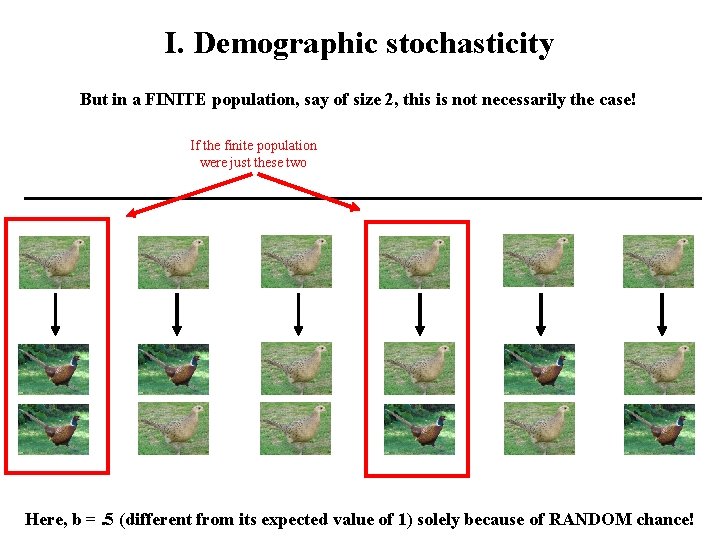 I. Demographic stochasticity

But in a FINITE population, say of size 2, this is not necessarily the case!

If the finite population were just these two

Here, b = .5 (different from its expected value of 1) solely because of RANDOM chance!